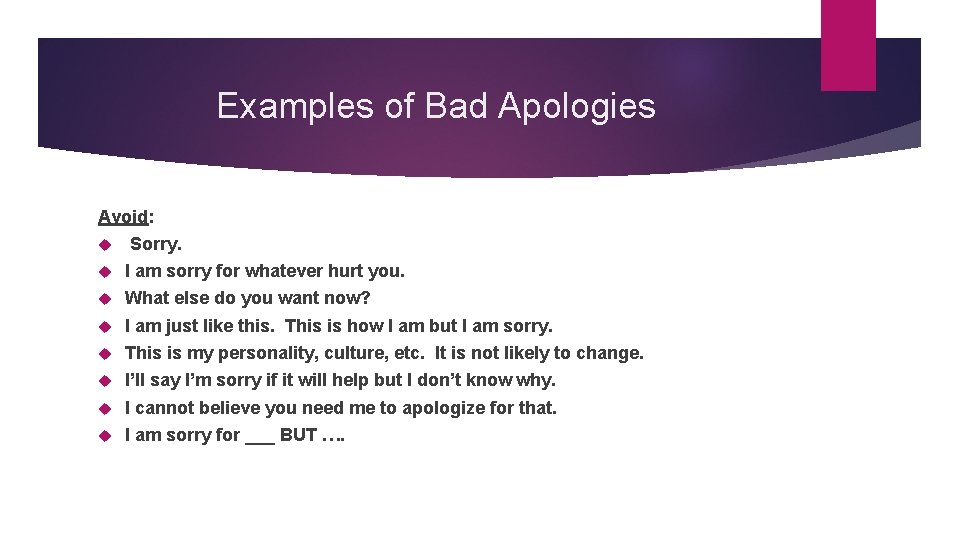 Examples of Bad Apologies

Avoid:

Sorry.
I am sorry for whatever hurt you.
What else do you want now?
I am just like this. This is how I am but I am sorry.
This is my personality, culture, etc. It is not likely to change.
I'll say I'm sorry if it will help but I don't know why.
I cannot believe you need me to apologize for that.
I am sorry for ___ BUT ….